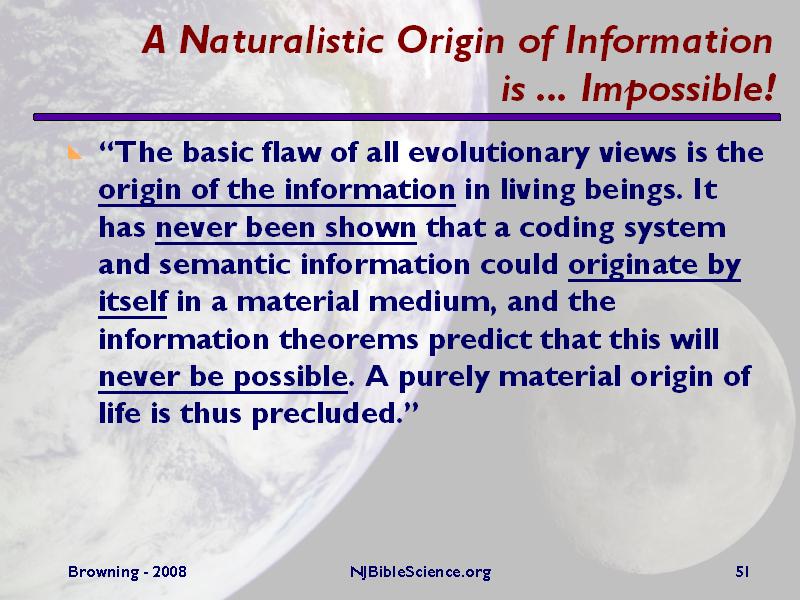 A Naturalistic Origin of Information is ... Impossible!

“The basic flaw of all evolutionary views is the origin of the information in living beings. It has never been shown that a coding system and semantic information could originate by itself in a material medium, and the information theorems predict that this will never be possible. A purely material origin of life is thus precluded.”

Browning - 2008

NJBibleScience.org

51